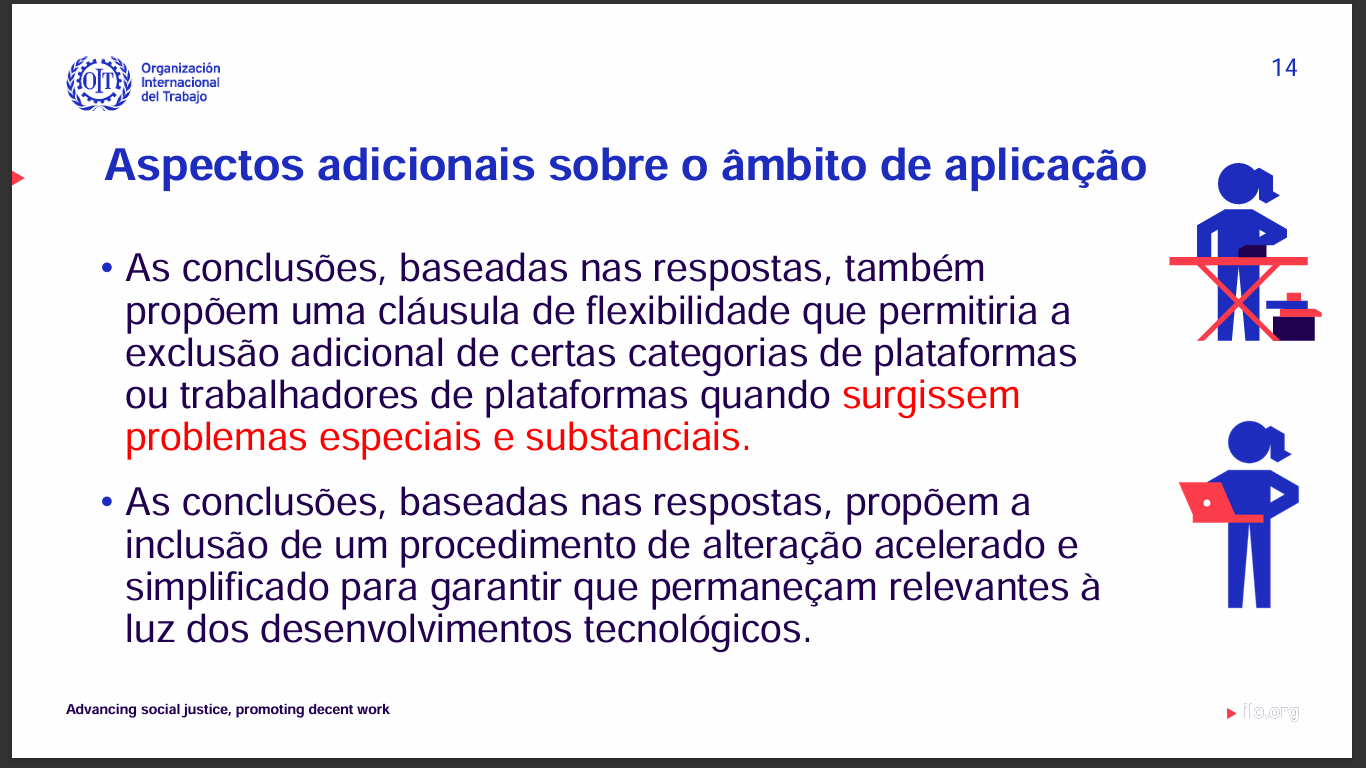 OIT Organización Internacional del Trabajo

14

Aspectos adicionais sobre o âmbito de aplicação

• As conclusões, baseadas nas respostas, também propõem uma cláusula de flexibilidade que permitiria a exclusão adicional de certas categorias de plataformas ou trabalhadores de plataformas quando surgissem problemas especiais e substanciais.

• As conclusões, baseadas nas respostas, propõem a inclusão de um procedimento de alteração acelerado e simplificado para garantir que permaneçam relevantes à luz dos desenvolvimentos tecnológicos.

Advancing social justice, promoting decent work

ilo.org